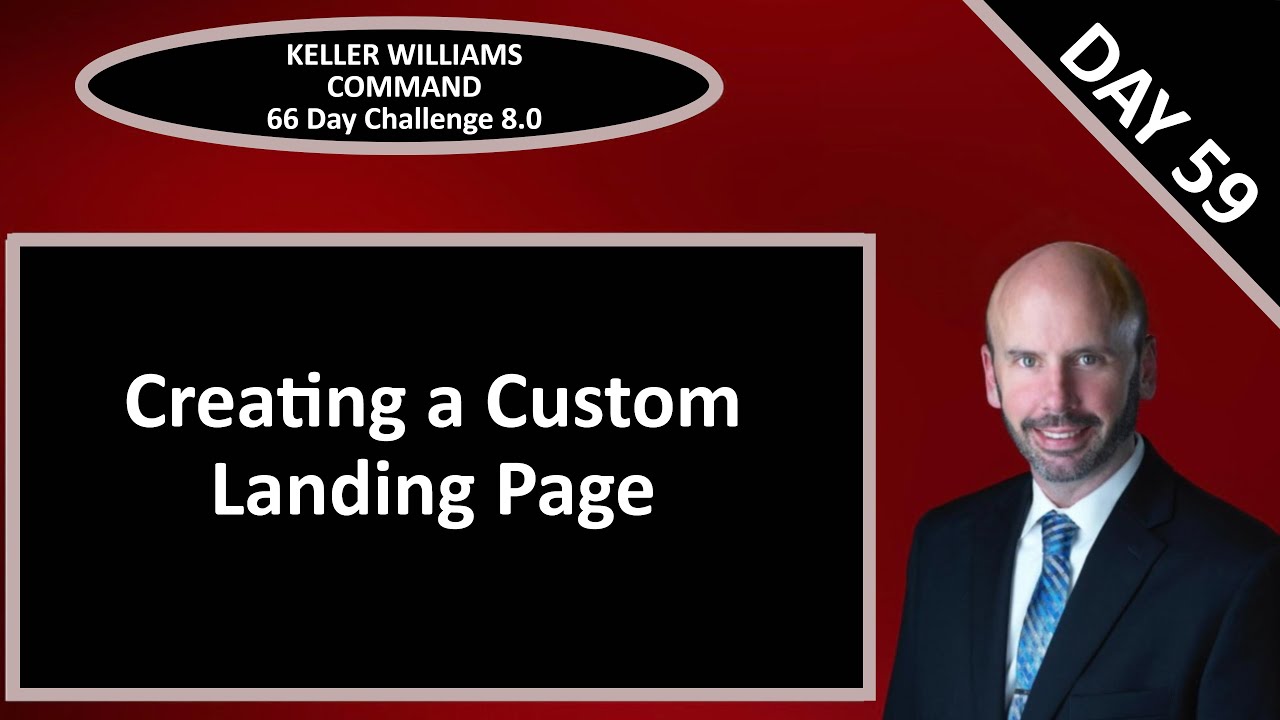 KELLER WILLIAMS
COMMAND
66 Day Challenge 8.0

DAY 59

Creating a Custom Landing Page